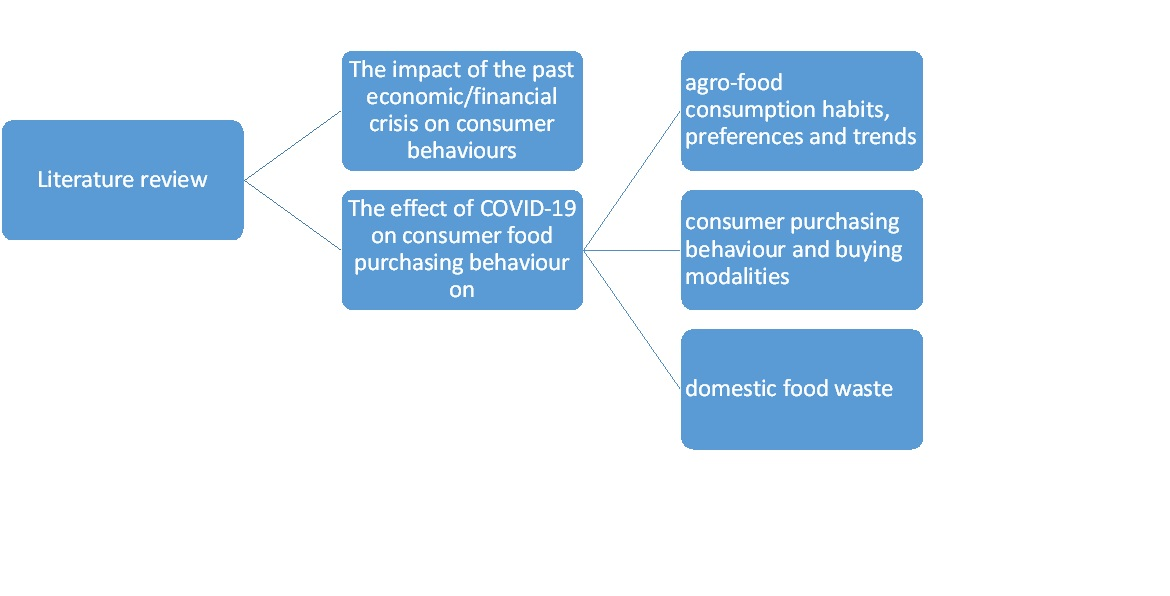 Literature review

The impact of the past economic/financial crisis on consumer behaviours

The effect of COVID-19 on consumer food purchasing behaviour on

agro-food consumption habits, preferences and trends

consumer purchasing behaviour and buying modalities

domestic food waste